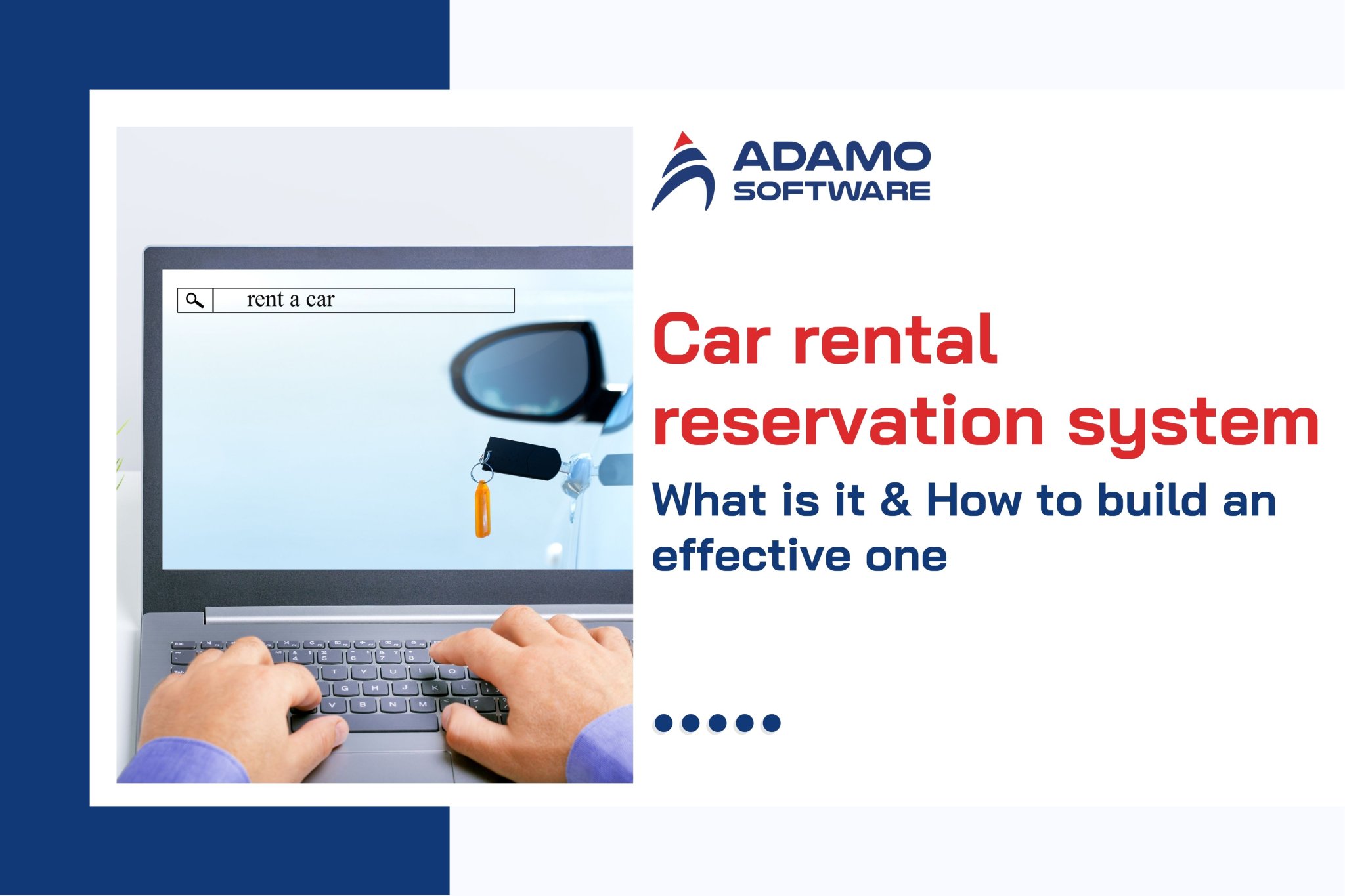 rent a car

ADAMO SOFTWARE

Car rental reservation system

What is it & How to build an effective one